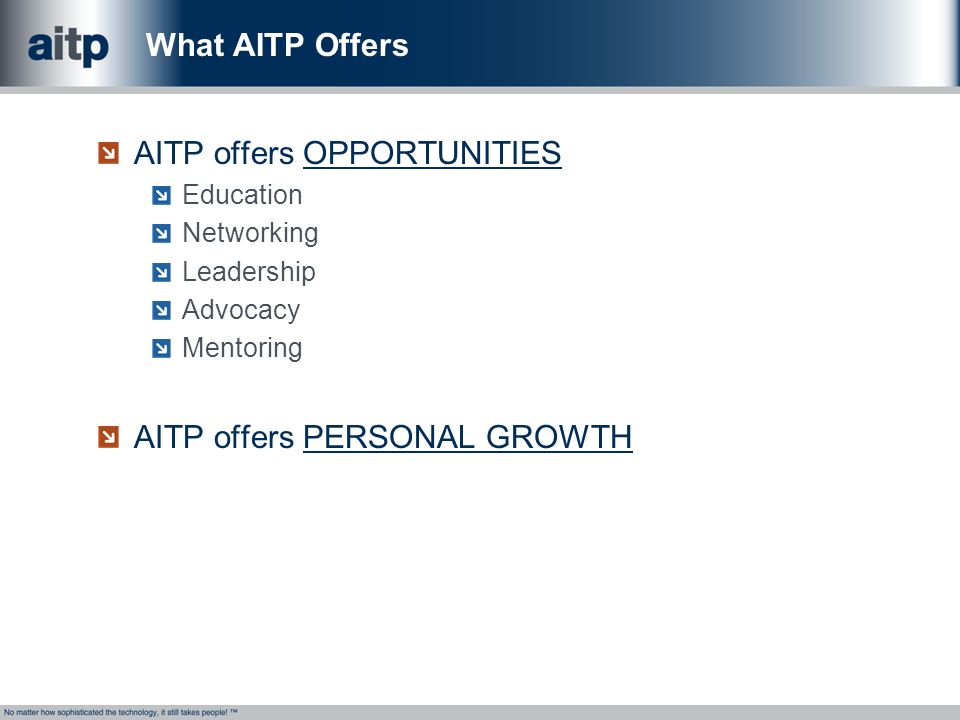 aitp What AITP Offers

AITP offers OPPORTUNITIES

Education

Networking

Leadership

Advocacy

Mentoring

AITP offers PERSONAL GROWTH

No matter how sophisticated the technology, it still takes people! ™